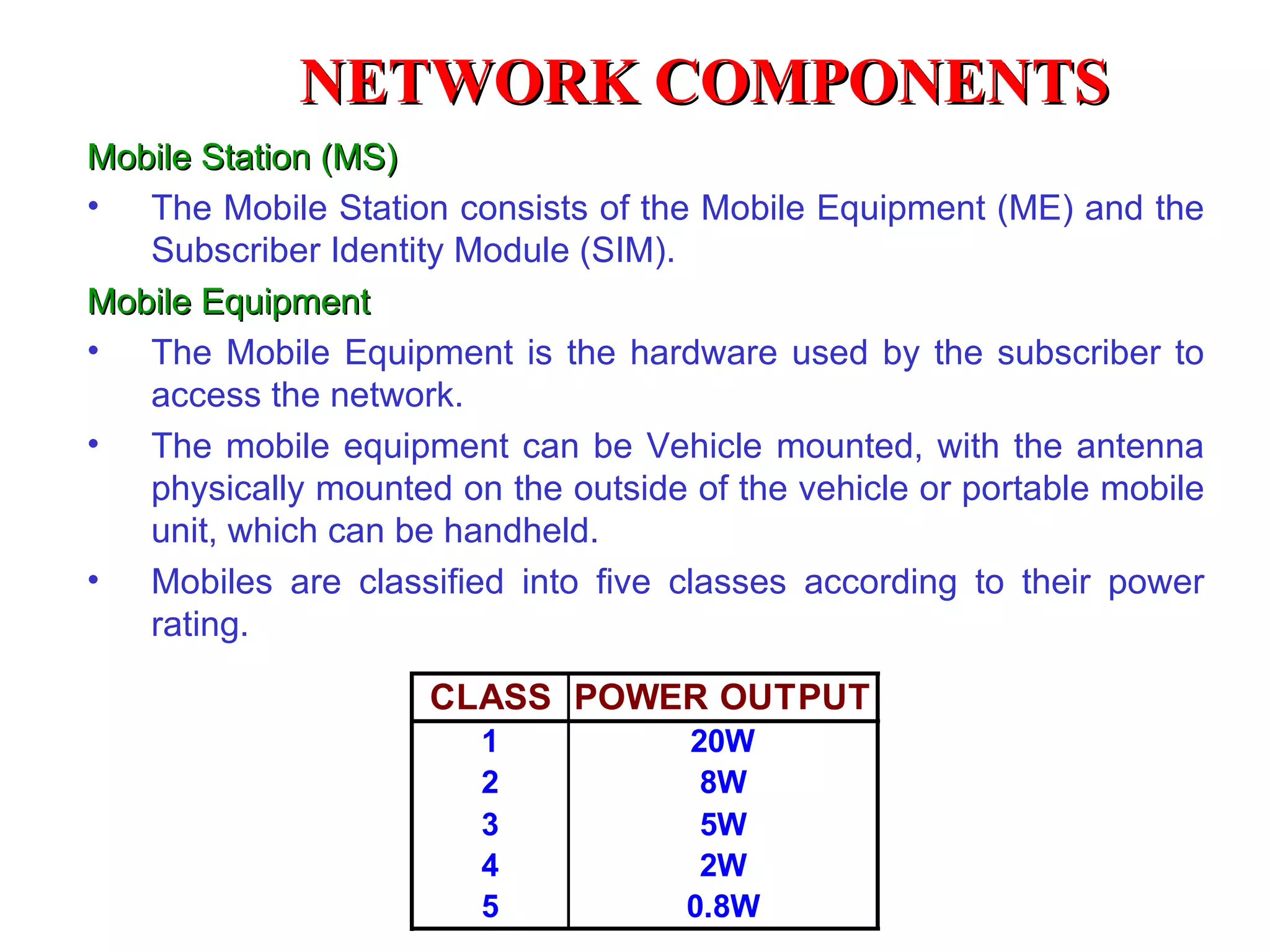 NETWORK COMPONENTS

Mobile Station (MS)

• The Mobile Station consists of the Mobile Equipment (ME) and the Subscriber Identity Module (SIM).

Mobile Equipment

• The Mobile Equipment is the hardware used by the subscriber to access the network.

• The mobile equipment can be Vehicle mounted, with the antenna physically mounted on the outside of the vehicle or portable mobile unit, which can be handheld.

• Mobiles are classified into five classes according to their power rating.

| CLASS | POWER OUTPUT |
|---|---|
| 1 | 20W |
| 2 | 8W |
| 3 | 5W |
| 4 | 2W |
| 5 | 0.8W |